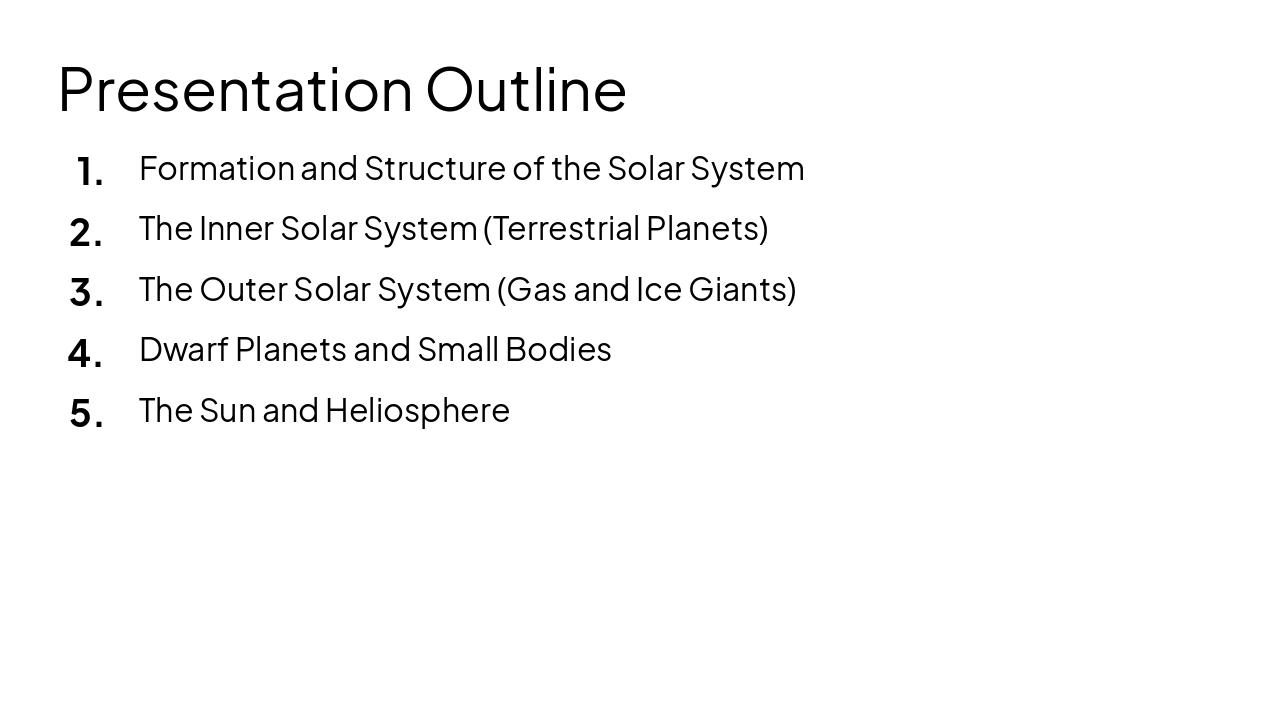 Presentation Outline

1. Formation and Structure of the Solar System
2. The Inner Solar System (Terrestrial Planets)
3. The Outer Solar System (Gas and Ice Giants)
4. Dwarf Planets and Small Bodies
5. The Sun and Heliosphere